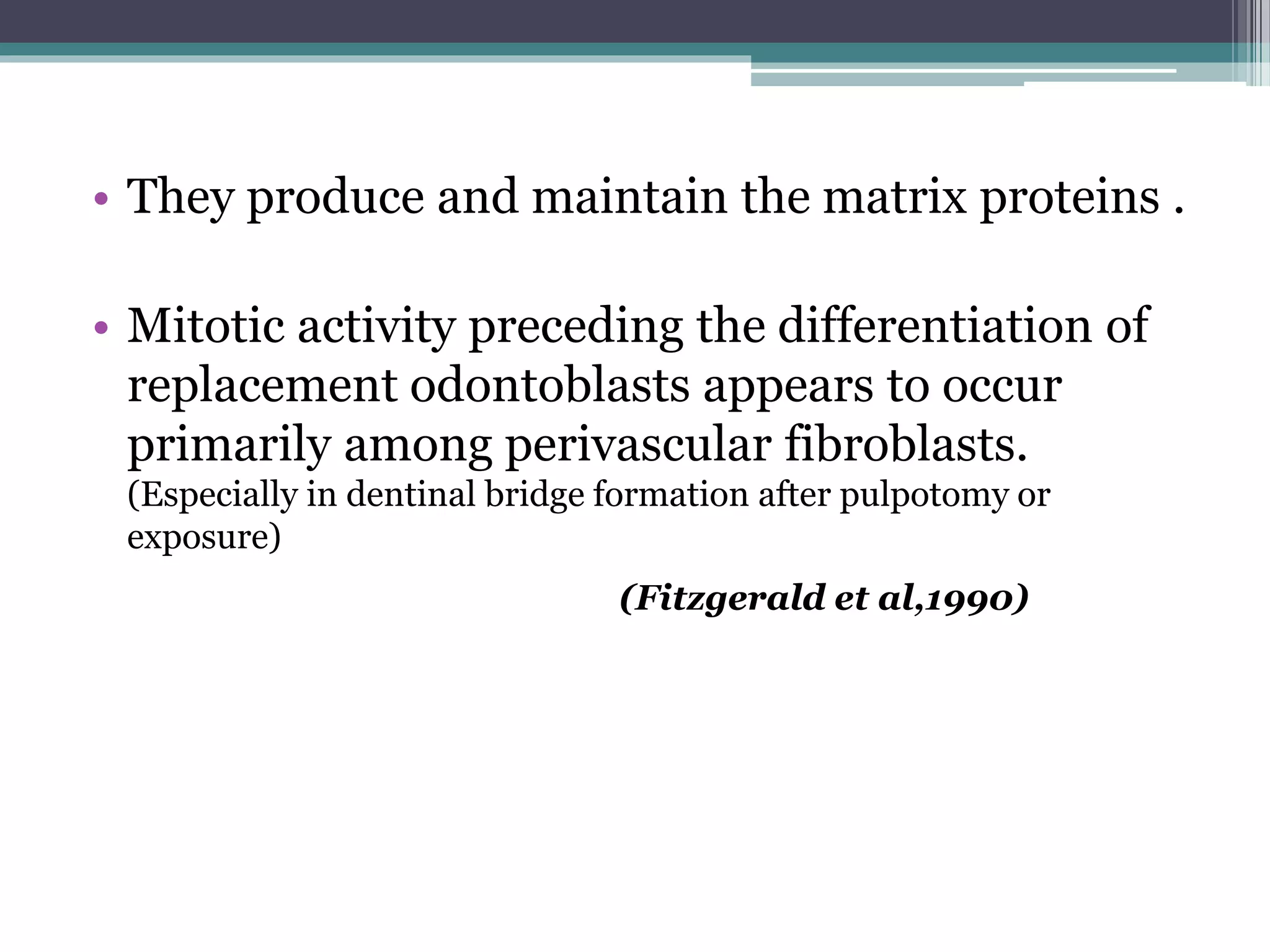 • They produce and maintain the matrix proteins .

• Mitotic activity preceding the differentiation of replacement odontoblasts appears to occur primarily among perivascular fibroblasts. (Especially in dentinal bridge formation after pulpotomy or exposure)

(Fitzgerald et al,1990)